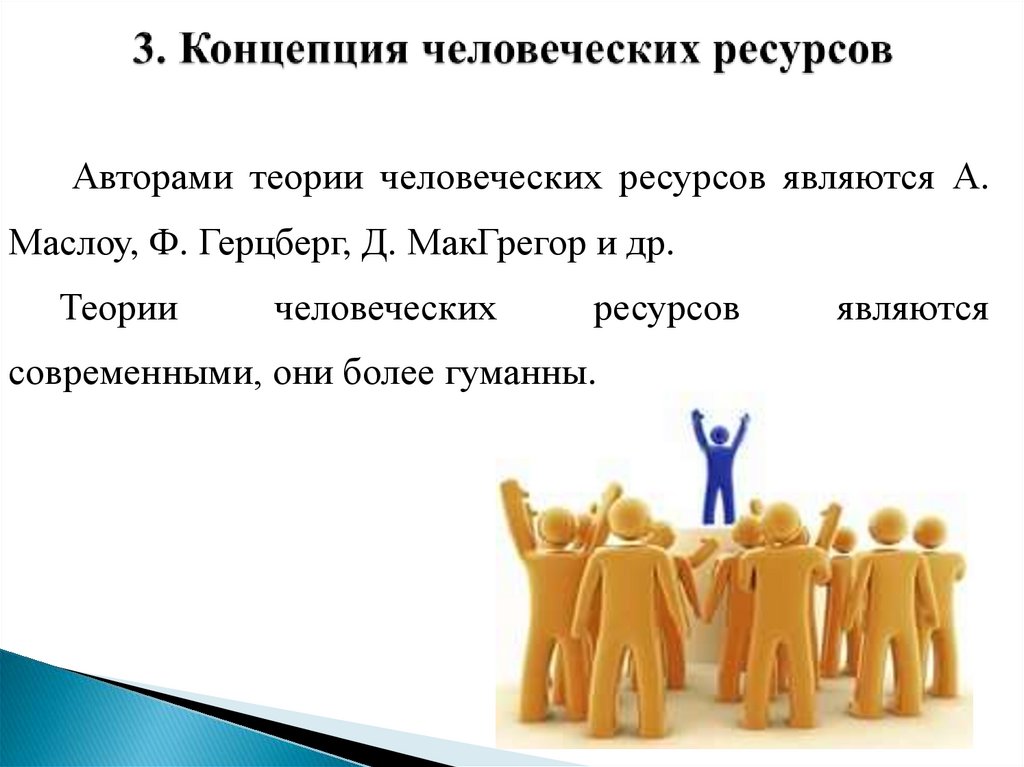 3. Концепция человеческих ресурсов

Авторами теории человеческих ресурсов являются А. Маслоу, Ф. Герцберг, Д. МакГрегор и др.

Теории человеческих ресурсов являются современными, они более гуманны.